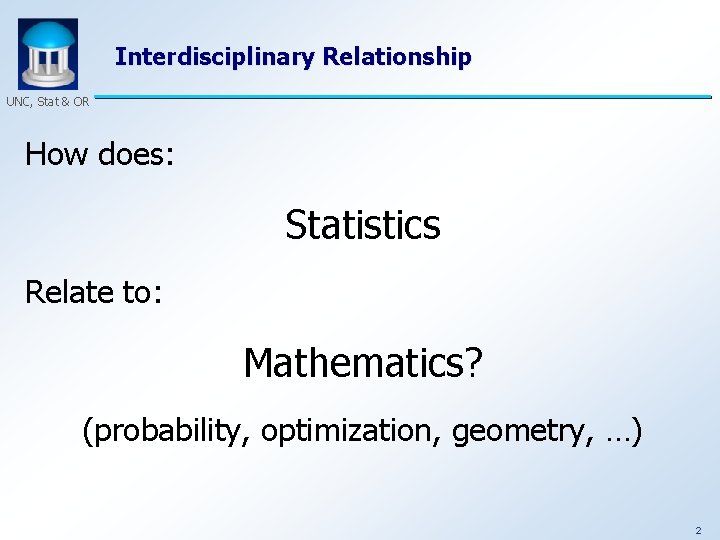 UNC, Stat & OR

Interdisciplinary Relationship

How does:

Statistics

Relate to:

Mathematics?

(probability, optimization, geometry, …)

2